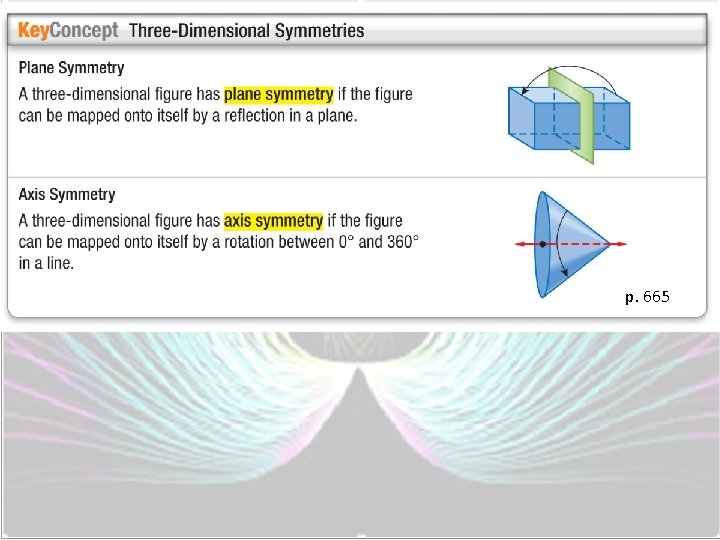 KeyConcept Three-Dimensional Symmetries

Plane Symmetry

A three-dimensional figure has plane symmetry if the figure can be mapped onto itself by a reflection in a plane.

Axis Symmetry

A three-dimensional figure has axis symmetry if the figure can be mapped onto itself by a rotation between 0° and 360° in a line.

p. 665